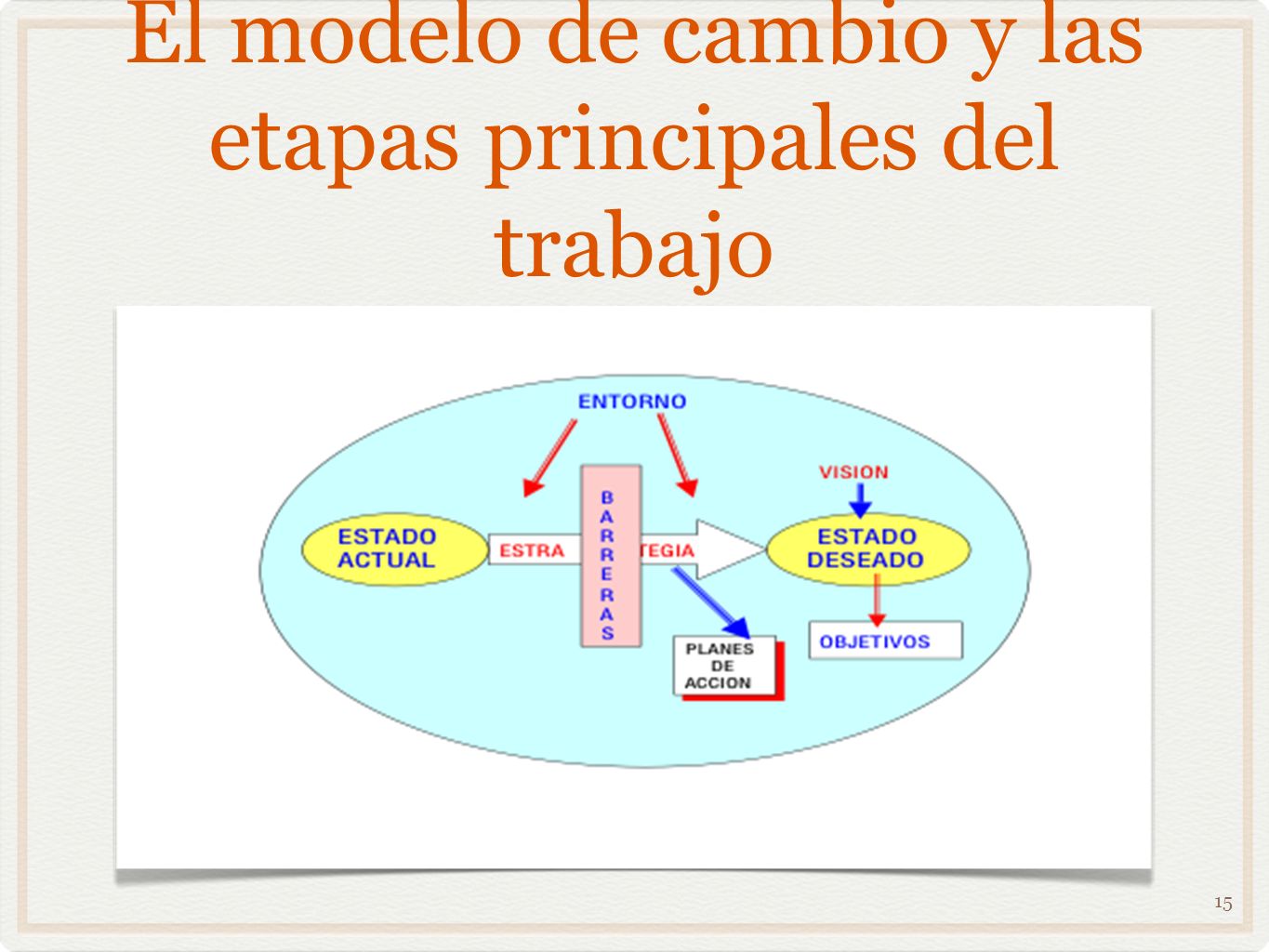 El modelo de cambio y las etapas principales del trabajo

ENTORNO

VISION

ESTADO ACTUAL

ESTRA

BARRERAS

TEGIA

ESTADO DESEADO

PLANES DE ACCION

OBJETIVOS

15